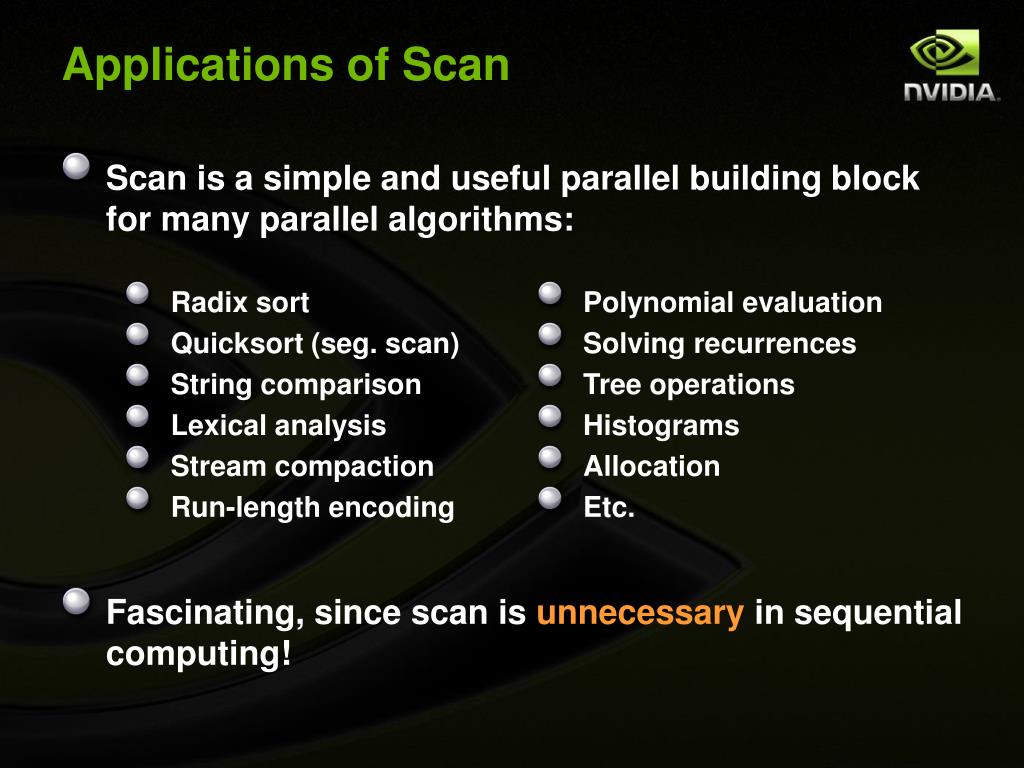 Applications of Scan

NVIDIA.

Scan is a simple and useful parallel building block for many parallel algorithms:

Radix sort
Quicksort (seg. scan)
String comparison
Lexical analysis
Stream compaction
Run-length encoding

Polynomial evaluation
Solving recurrences
Tree operations
Histograms
Allocation
Etc.

Fascinating, since scan is unnecessary in sequential computing!